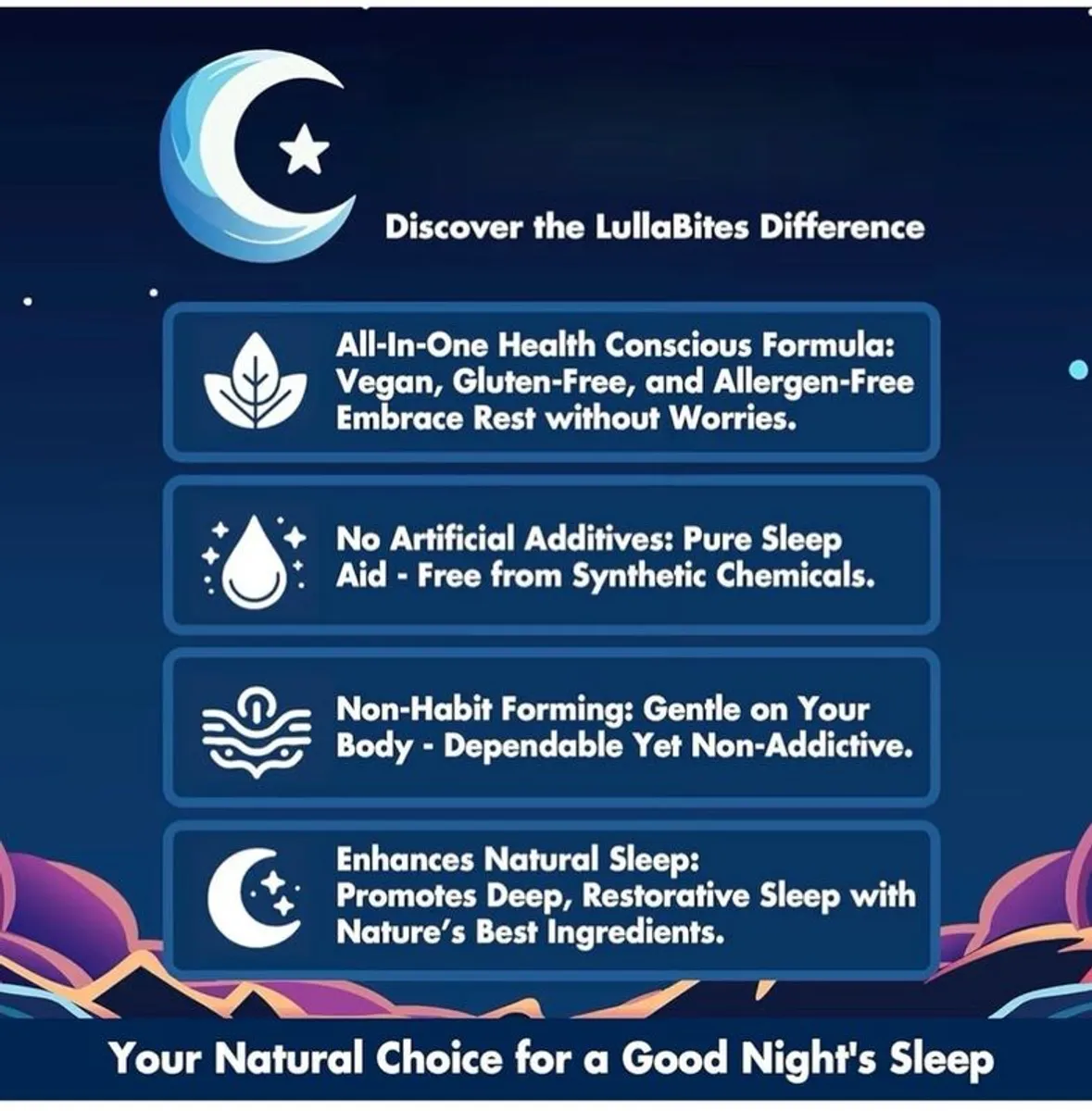 Discover the LullaBites Difference

All-In-One Health Conscious Formula: Vegan, Gluten-Free, and Allergen-Free Embrace Rest without Worries.

No Artificial Additives: Pure Sleep Aid - Free from Synthetic Chemicals.

Non-Habit Forming: Gentle on Your Body - Dependable Yet Non-Addictive.

Enhances Natural Sleep: Promotes Deep, Restorative Sleep with Nature's Best Ingredients.

Your Natural Choice for a Good Night's Sleep